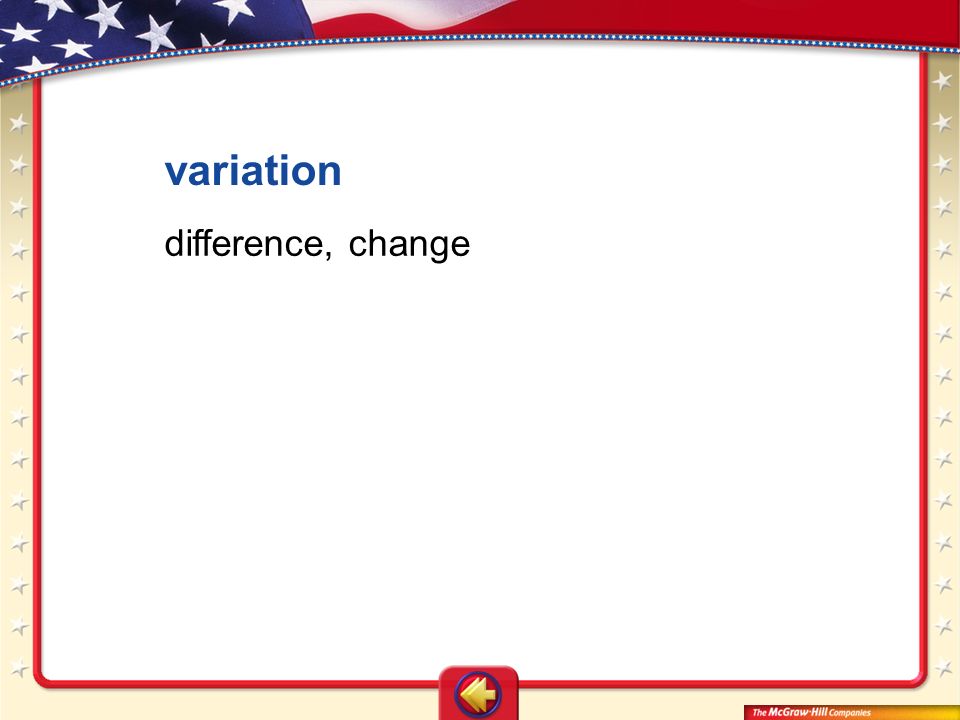 variation

difference, change

The McGraw-Hill Companies